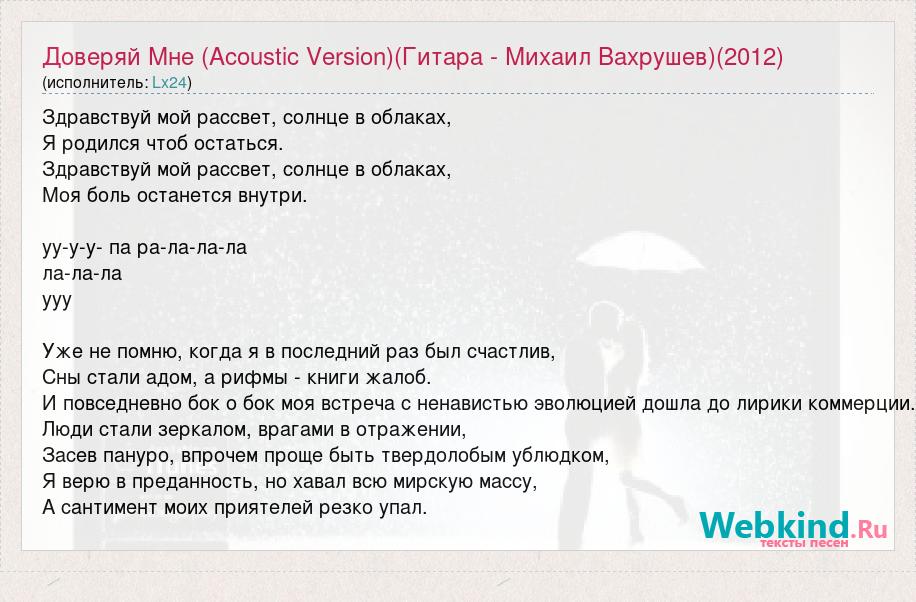 Доверяй Мне (Acoustic Version)(Гитара - Михаил Вахрушев)(2012)
(исполнитель: Lx24)

Здравствуй мой рассвет, солнце в облаках,
Я родился чтоб остаться.
Здравствуй мой рассвет, солнце в облаках,
Моя боль останется внутри.

уу-у-у- па ра-ла-ла-ла
ла-ла-ла
ууу

Уже не помню, когда я в последний раз был счастлив,
Сны стали адом, а рифмы - книги жалоб.
И повседневно бок о бок моя встреча с ненавистью эволюцией дошла до лирики коммерции.
Люди стали зеркалом, врагами в отражении,
Засев пануро, впрочем проще быть твердолобым ублюдком,
Я верю в преданность, но хавал всю мирскую массу,
А сантимент моих приятелей резко упал.

Webkind.Ru
тексты песен